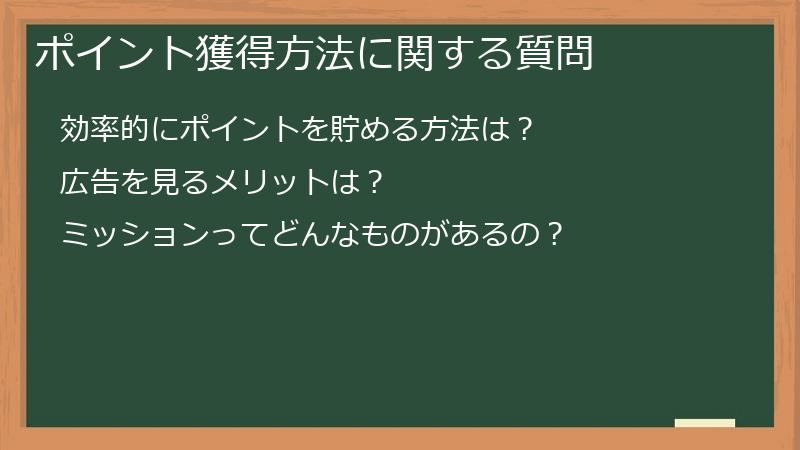 ポイント獲得方法に関する質問

効率的にポイントを貯める方法は？

広告を見るメリットは？

ミッションってどんなものがあるの？